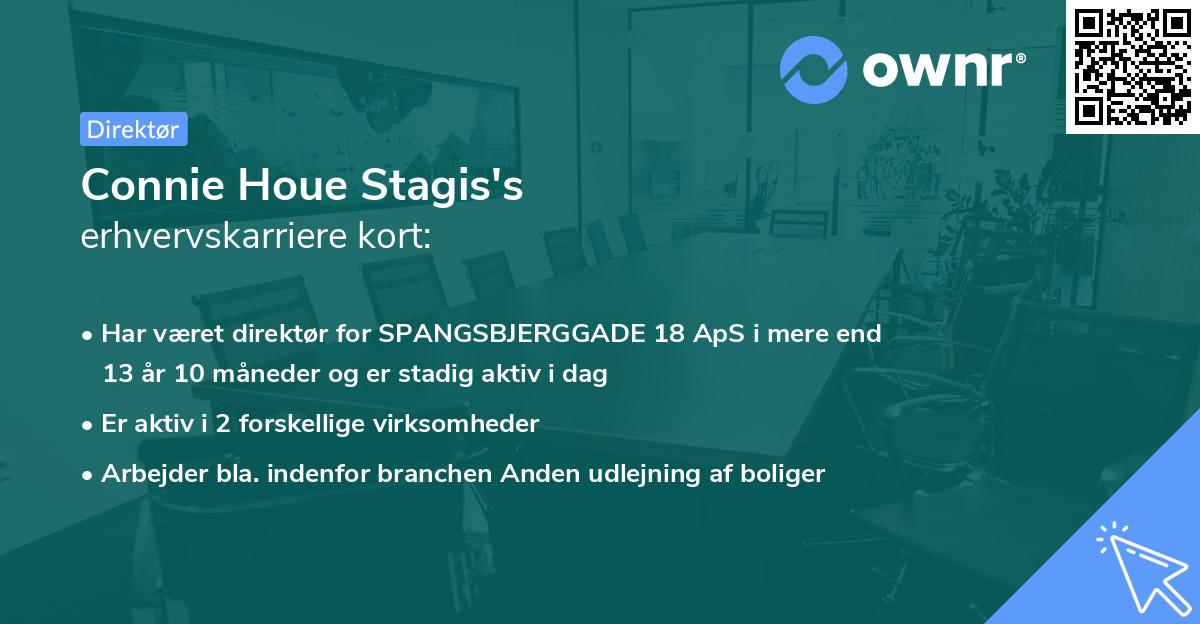 ownr®

Direktør

Connie Houe Stagis's
erhvervskarriere kort:

• Har været direktør for SPANGSBJERGGADE 18 ApS i mere end 13 år 10 måneder og er stadig aktiv i dag

• Er aktiv i 2 forskellige virksomheder

• Arbejder bla. indenfor branchen Anden udlejning af boliger